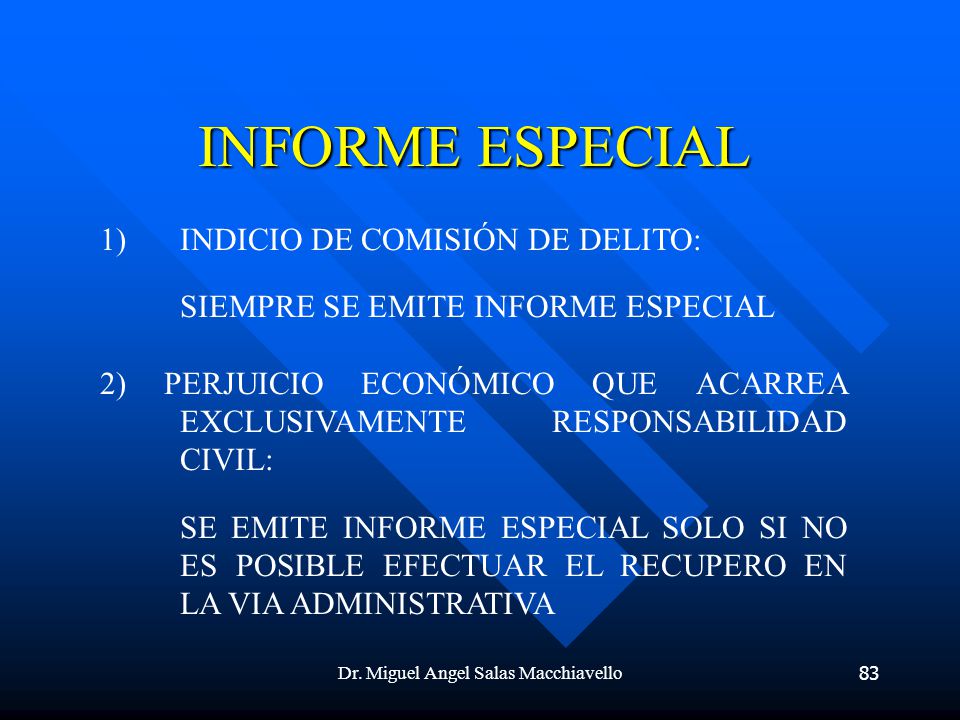 INFORME ESPECIAL

1) INDICIO DE COMISIÓN DE DELITO:

SIEMPRE SE EMITE INFORME ESPECIAL

2) PERJUICIO ECONÓMICO QUE ACARREA EXCLUSIVAMENTE RESPONSABILIDAD CIVIL:

SE EMITE INFORME ESPECIAL SOLO SI NO ES POSIBLE EFECTUAR EL RECUPERO EN LA VIA ADMINISTRATIVA

Dr. Miguel Angel Salas Macchiavello

83